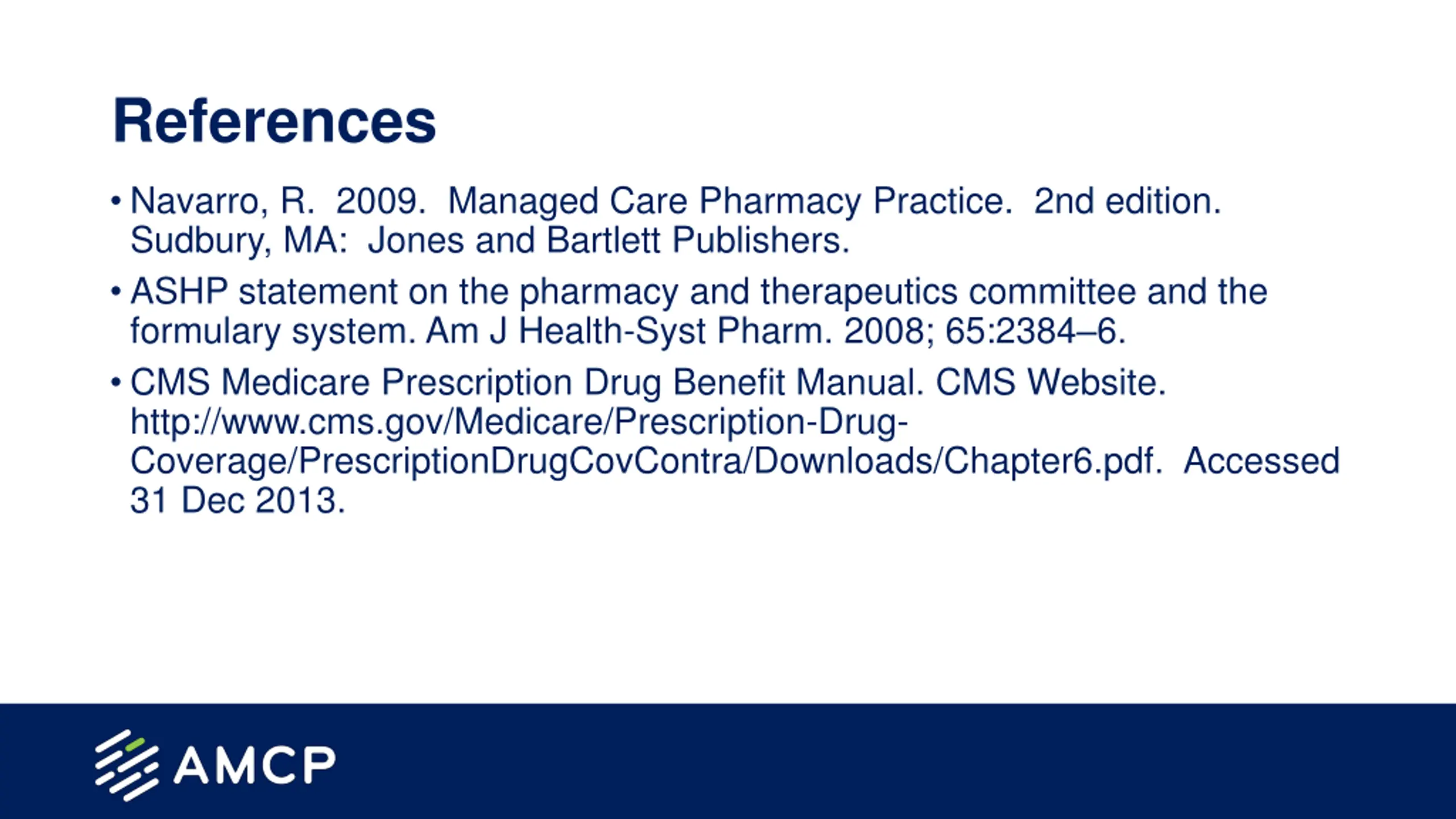 References

• Navarro, R. 2009. Managed Care Pharmacy Practice. 2nd edition. Sudbury, MA: Jones and Bartlett Publishers.

• ASHP statement on the pharmacy and therapeutics committee and the formulary system. Am J Health-Syst Pharm. 2008; 65:2384–6.

• CMS Medicare Prescription Drug Benefit Manual. CMS Website. http://www.cms.gov/Medicare/Prescription-Drug-Coverage/PrescriptionDrugCovContra/Downloads/Chapter6.pdf. Accessed 31 Dec 2013.

AMCP